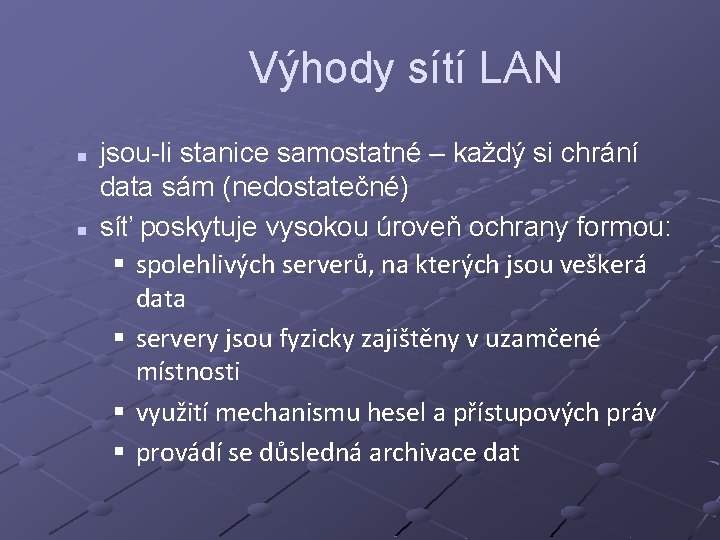 Výhody sítí LAN

- jsou-li stanice samostatné – každý si chrání data sám (nedostatečné)
- síť poskytuje vysokou úroveň ochrany formou:
  - spolehlivých serverů, na kterých jsou veškerá data
  - servery jsou fyzicky zajištěny v uzamčené místnosti
  - využití mechanismu hesel a přístupových práv
  - provádí se důsledná archivace dat